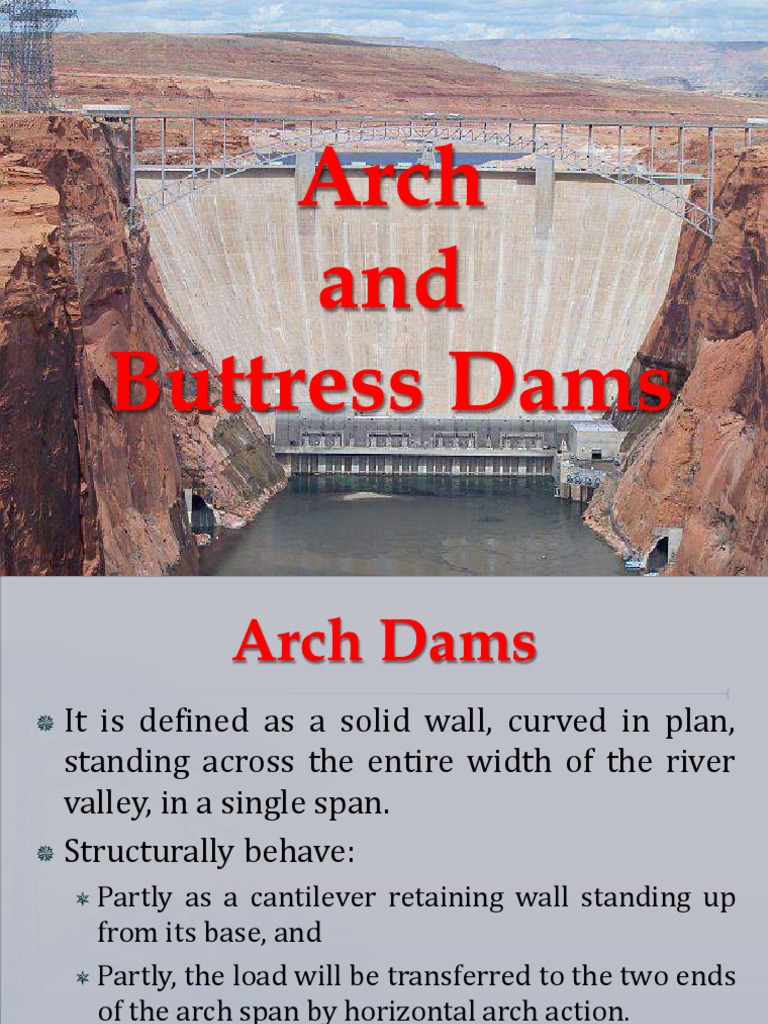 Arch
and
Buttress Dams

Arch Dams

It is defined as a solid wall, curved in plan, standing across the entire width of the river valley, in a single span.

Structurally behave:

Partly as a cantilever retaining wall standing up from its base, and

Partly, the load will be transferred to the two ends of the arch span by horizontal arch action.